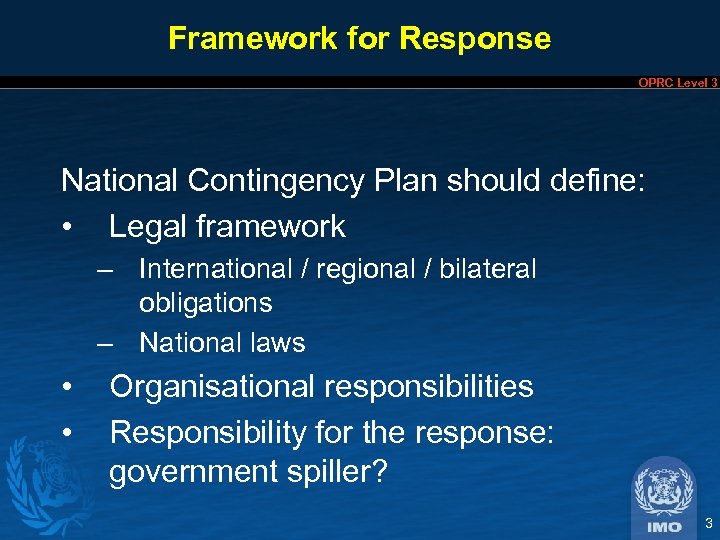 Framework for Response

OPRC Level 3

National Contingency Plan should define:

• Legal framework
 – International / regional / bilateral obligations
 – National laws
• Organisational responsibilities
• Responsibility for the response: government spiller?

IMO

3